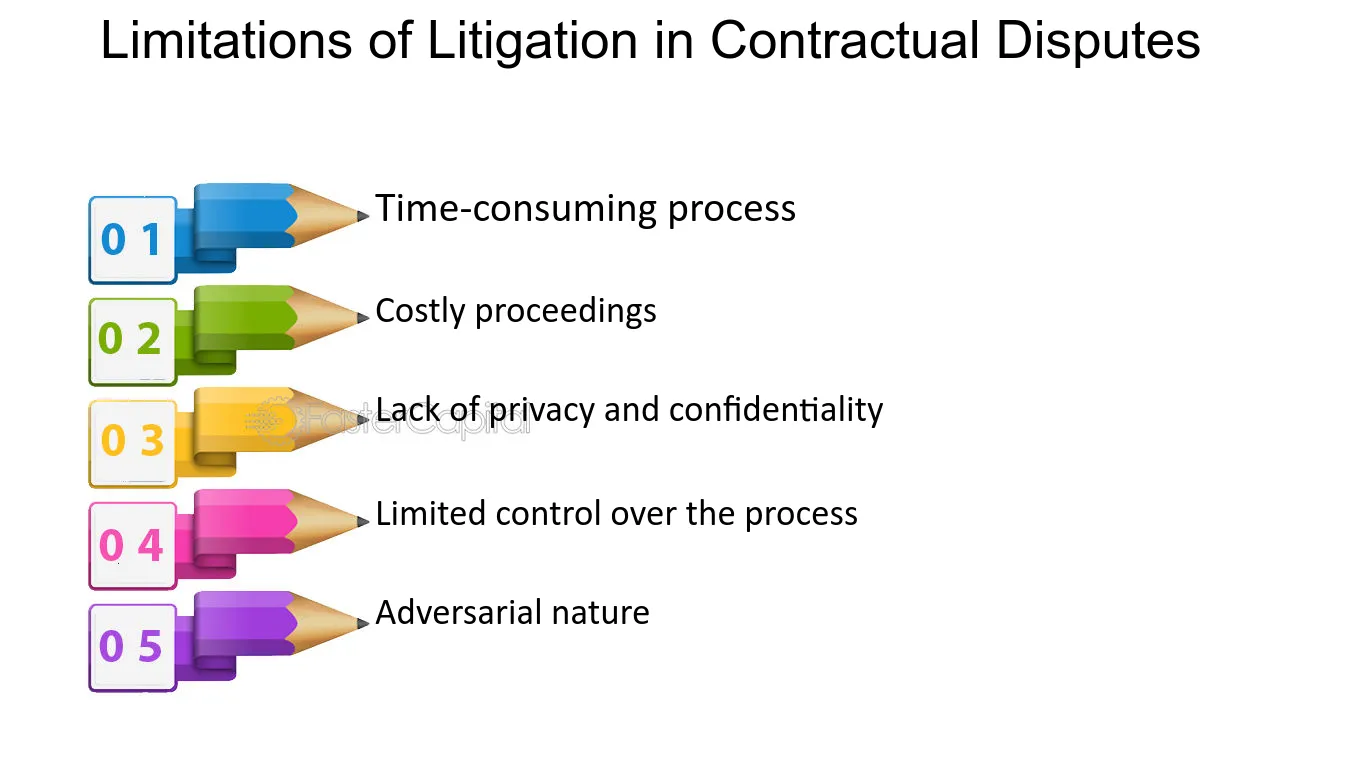 Limitations of Litigation in Contractual Disputes

0 1
Time-consuming process

0 2
Costly proceedings

0 3
Lack of privacy and confidentiality

0 4
Limited control over the process

0 5
Adversarial nature

FasterCapital